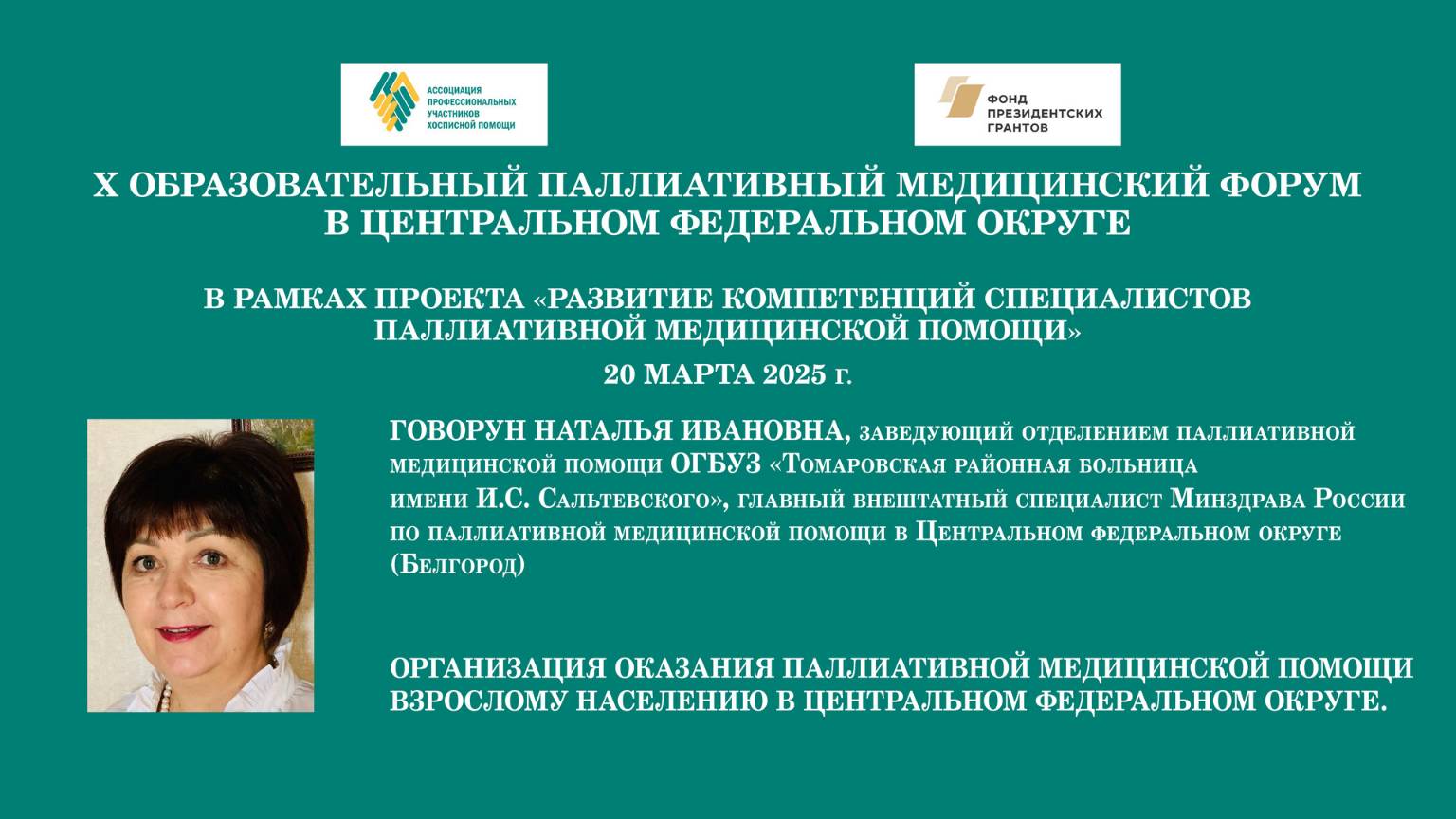 АССОЦИАЦИЯ ПРОФЕССИОНАЛЬНЫХ УЧАСТНИКОВ ХОСПИСНОЙ ПОМОЩИ

ФОНД ПРЕЗИДЕНТСКИХ ГРАНТОВ

X ОБРАЗОВАТЕЛЬНЫЙ ПАЛЛИАТИВНЫЙ МЕДИЦИНСКИЙ ФОРУМ В ЦЕНТРАЛЬНОМ ФЕДЕРАЛЬНОМ ОКРУГЕ

В РАМКАХ ПРОЕКТА «РАЗВИТИЕ КОМПЕТЕНЦИЙ СПЕЦИАЛИСТОВ ПАЛЛИАТИВНОЙ МЕДИЦИНСКОЙ ПОМОЩИ»

20 МАРТА 2025 г.

ГОВОРУН НАТАЛЬЯ ИВАНОВНА, заведующий отделением паллиативной медицинской помощи ОГБУЗ «Томаровская районная больница имени И.С. Сальтевского», главный внештатный специалист Минздрава России по паллиативной медицинской помощи в Центральном федеральном округе (Белгород)

ОРГАНИЗАЦИЯ ОКАЗАНИЯ ПАЛЛИАТИВНОЙ МЕДИЦИНСКОЙ ПОМОЩИ ВЗРОСЛОМУ НАСЕЛЕНИЮ В ЦЕНТРАЛЬНОМ ФЕДЕРАЛЬНОМ ОКРУГЕ.